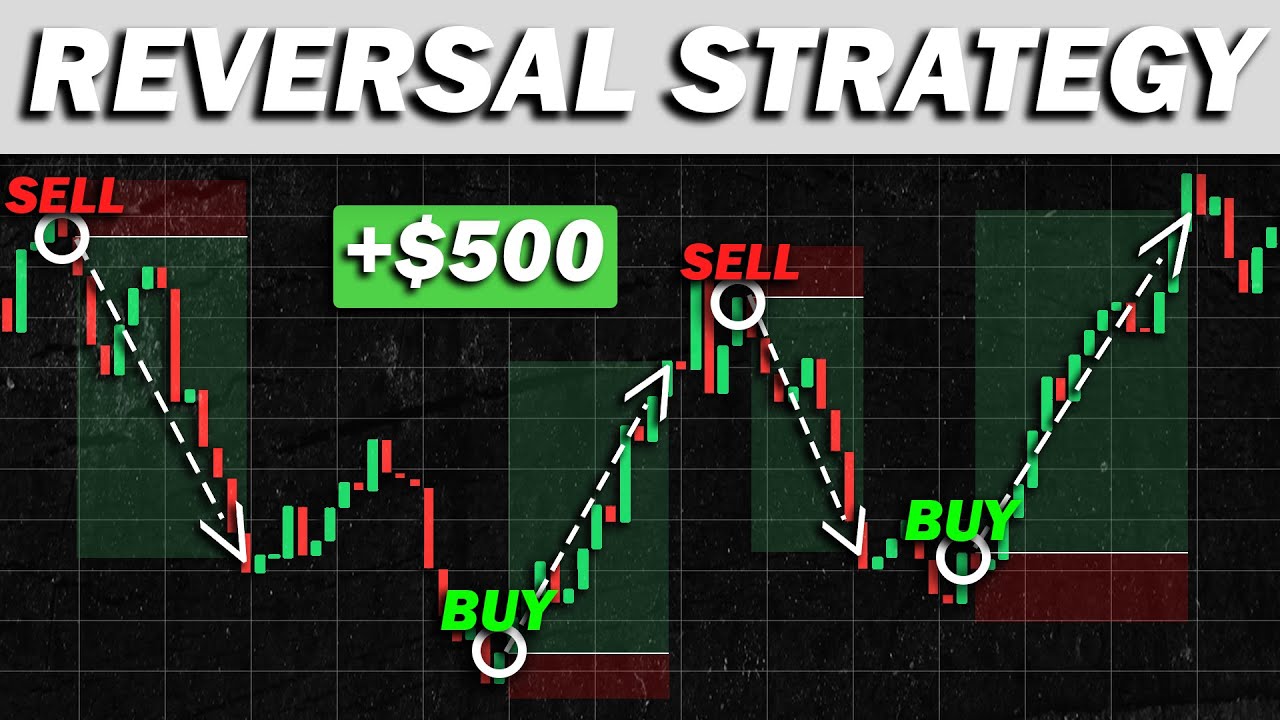 REVERSAL STRATEGY

SELL

+$500

SELL

BUY

BUY